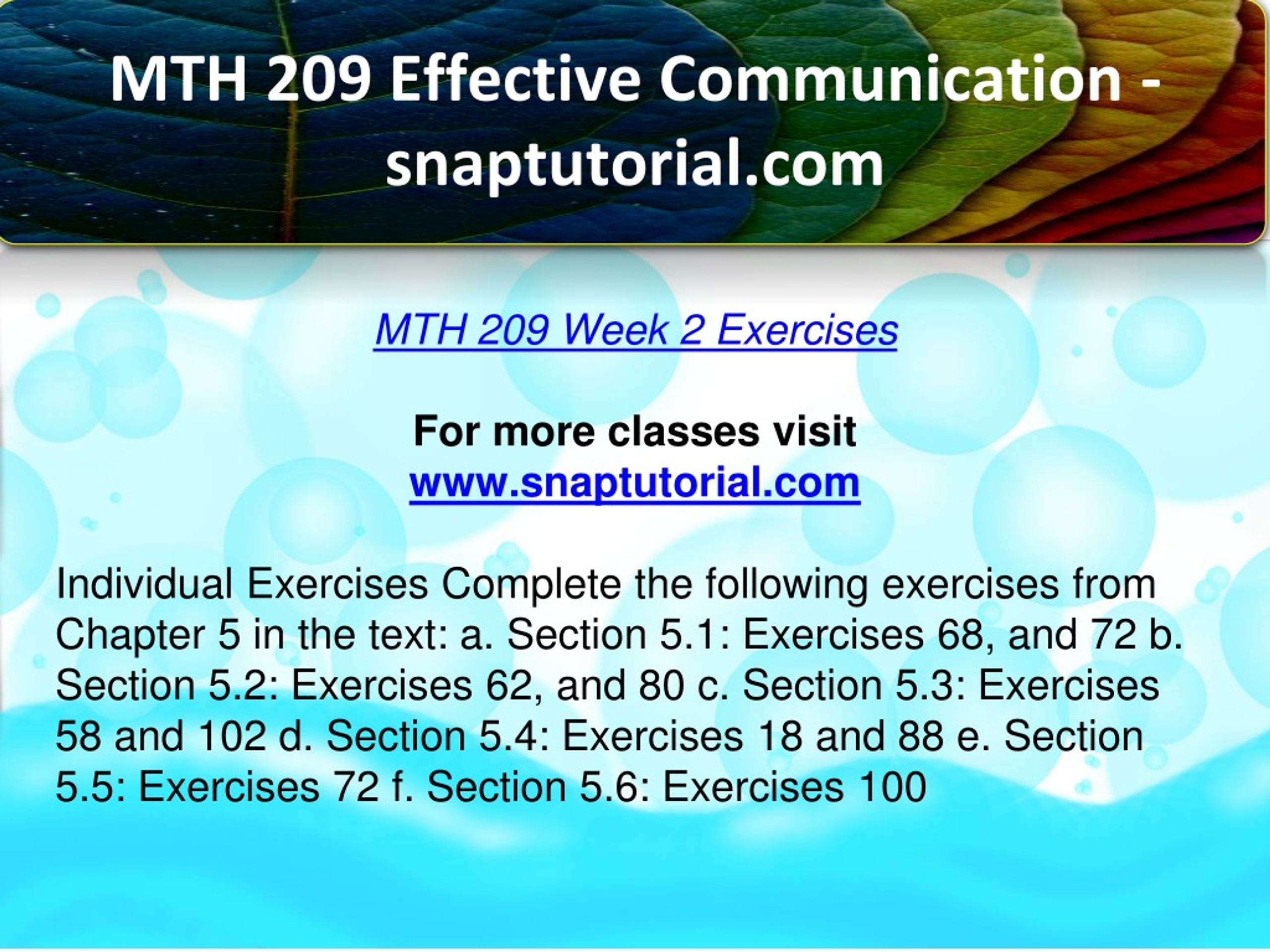 MTH 209 Effective Communication - snaptutorial.com

MTH 209 Week 2 Exercises

For more classes visit
www.snaptutorial.com

Individual Exercises Complete the following exercises from Chapter 5 in the text: a. Section 5.1: Exercises 68, and 72 b. Section 5.2: Exercises 62, and 80 c. Section 5.3: Exercises 58 and 102 d. Section 5.4: Exercises 18 and 88 e. Section 5.5: Exercises 72 f. Section 5.6: Exercises 100